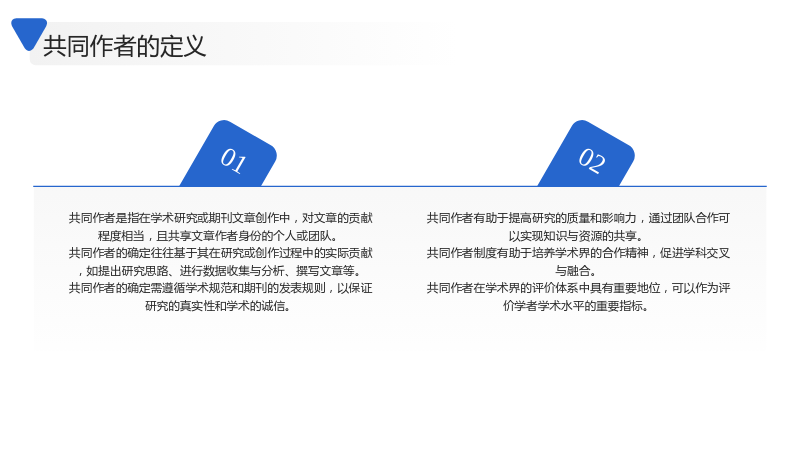 共同作者的定义

01

共同作者是指在学术研究或期刊文章创作中，对文章的贡献程度相当，且共享文章作者身份的个人或团队。

共同作者的确定往往基于其在研究或创作过程中的实际贡献，如提出研究思路、进行数据收集与分析、撰写文章等。

共同作者的确定需遵循学术规范和期刊的发表规则，以保证研究的真实性和学术的诚信。

02

共同作者有助于提高研究的质量和影响力，通过团队合作可以实现知识与资源的共享。

共同作者制度有助于培养学术界的合作精神，促进学科交叉与融合。

共同作者在学术界的评价体系中具有重要地位，可以作为评价学者学术水平的重要指标。